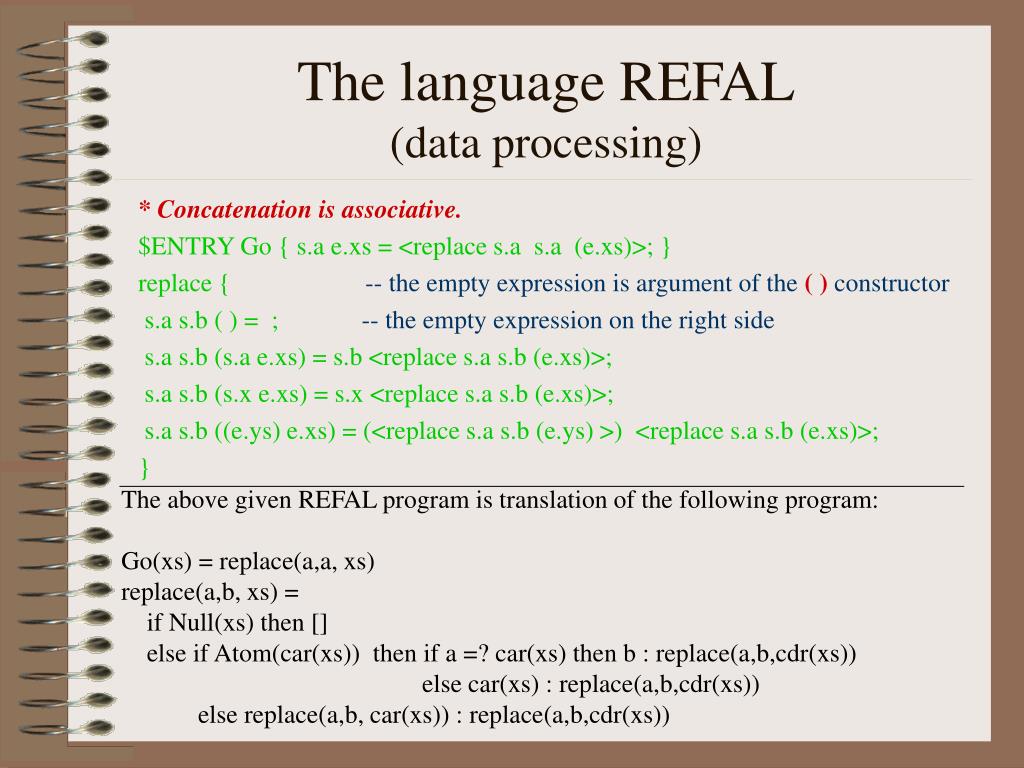 The language REFAL
(data processing)

* Concatenation is associative.
$ENTRY Go { s.a e.xs = <replace s.a s.a (e.xs)>; }
replace { -- the empty expression is argument of the ( ) constructor
s.a s.b ( ) = ; -- the empty expression on the right side
s.a s.b (s.a e.xs) = s.b <replace s.a s.b (e.xs)>;
s.a s.b (s.x e.xs) = s.x <replace s.a s.b (e.xs)>;
s.a s.b ((e.ys) e.xs) = (<replace s.a s.b (e.ys) >) <replace s.a s.b (e.xs)>;
}

The above given REFAL program is translation of the following program:

Go(xs) = replace(a,a, xs)
replace(a,b, xs) =
if Null(xs) then []
else if Atom(car(xs)) then if a =? car(xs) then b : replace(a,b,cdr(xs))
else car(xs) : replace(a,b,cdr(xs))
else replace(a,b, car(xs)) : replace(a,b,cdr(xs))